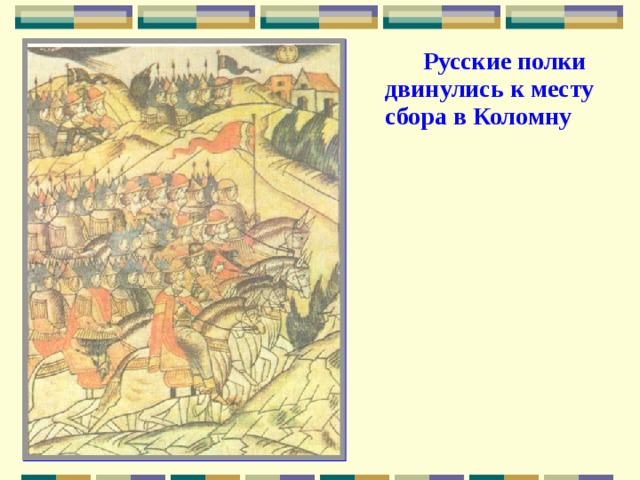 Русские полки двинулись к месту сбора в Коломну